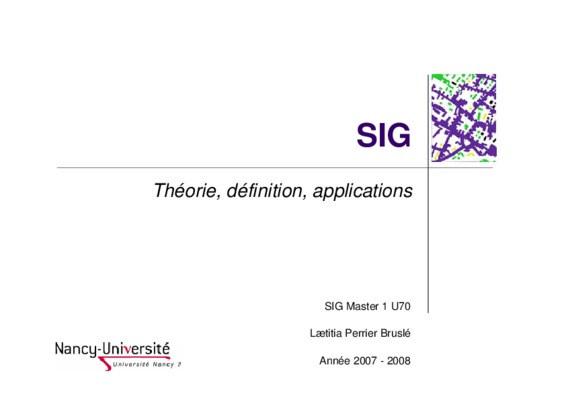 SIG

Théorie, définition, applications

SIG Master 1 U70

Lætitia Perrier Bruslé

Année 2007 - 2008

Nancy-Université
Université Nancy 2